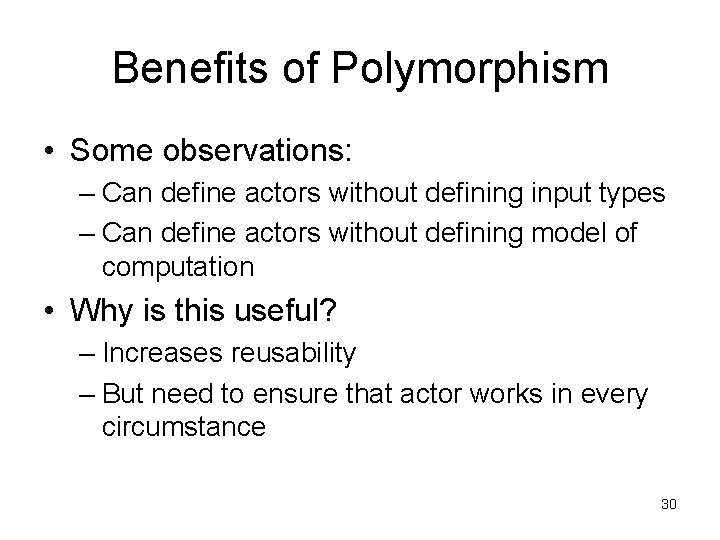 Benefits of Polymorphism

• Some observations:
– Can define actors without defining input types
– Can define actors without defining model of computation

• Why is this useful?
– Increases reusability
– But need to ensure that actor works in every circumstance

30